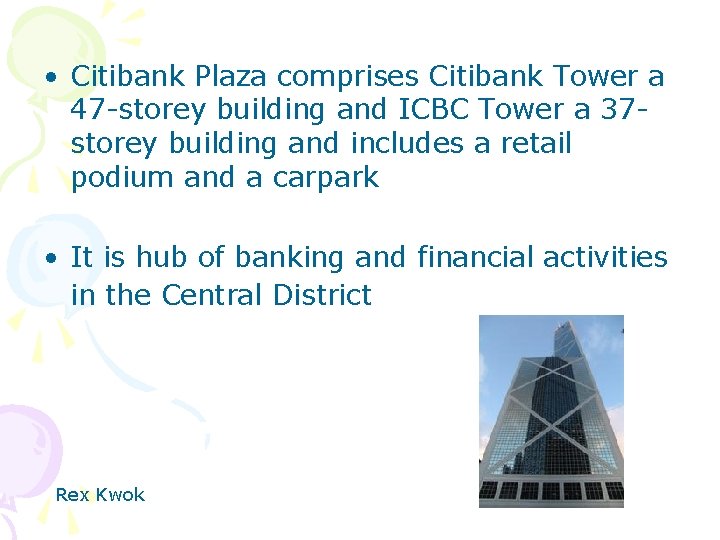 • Citibank Plaza comprises Citibank Tower a 47-storey building and ICBC Tower a 37-storey building and includes a retail podium and a carpark

• It is hub of banking and financial activities in the Central District

Rex Kwok